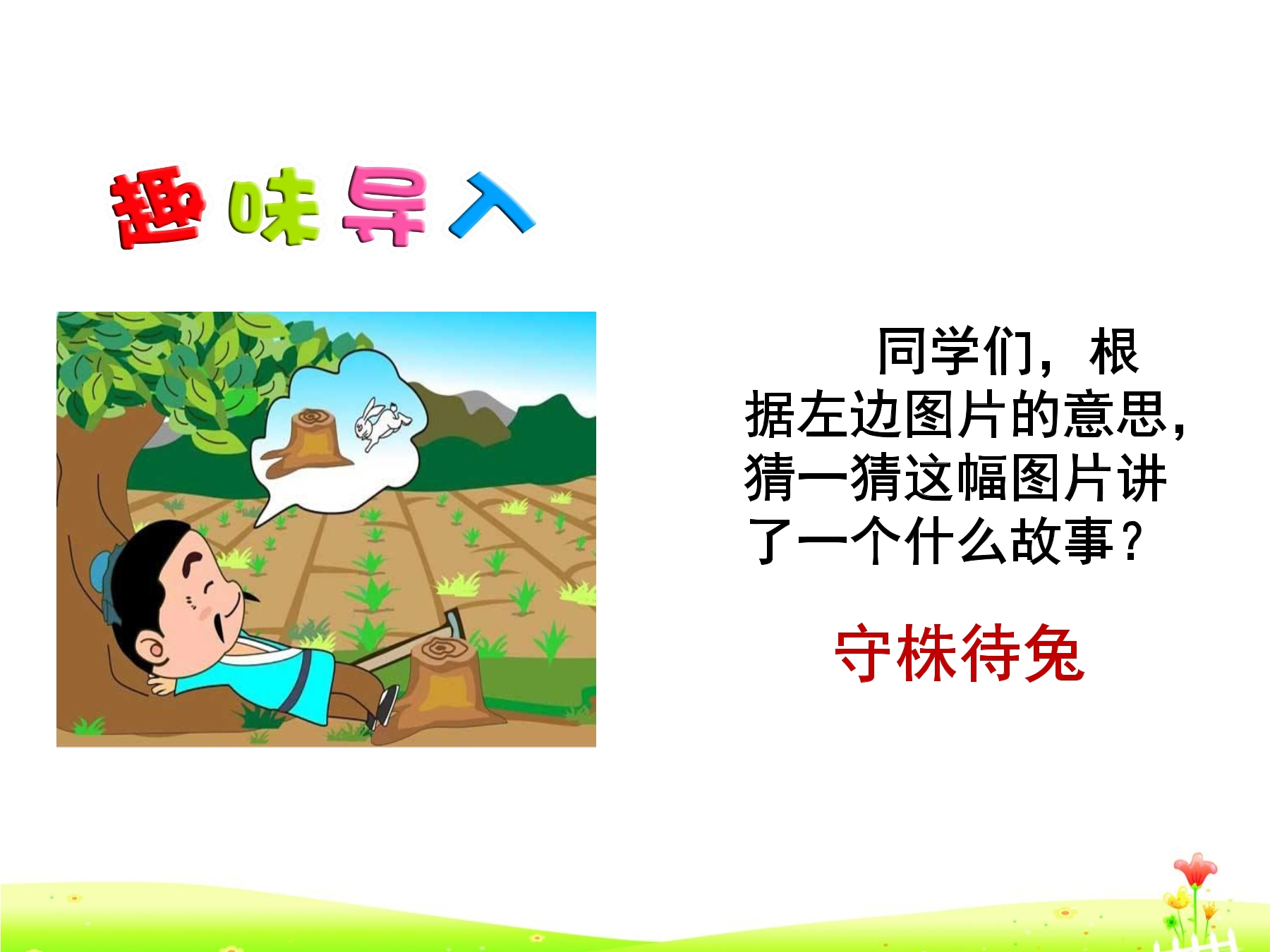 趣味导入

同学们，根据左边图片的意思，猜一猜这幅图片讲了一个什么故事？

守株待兔